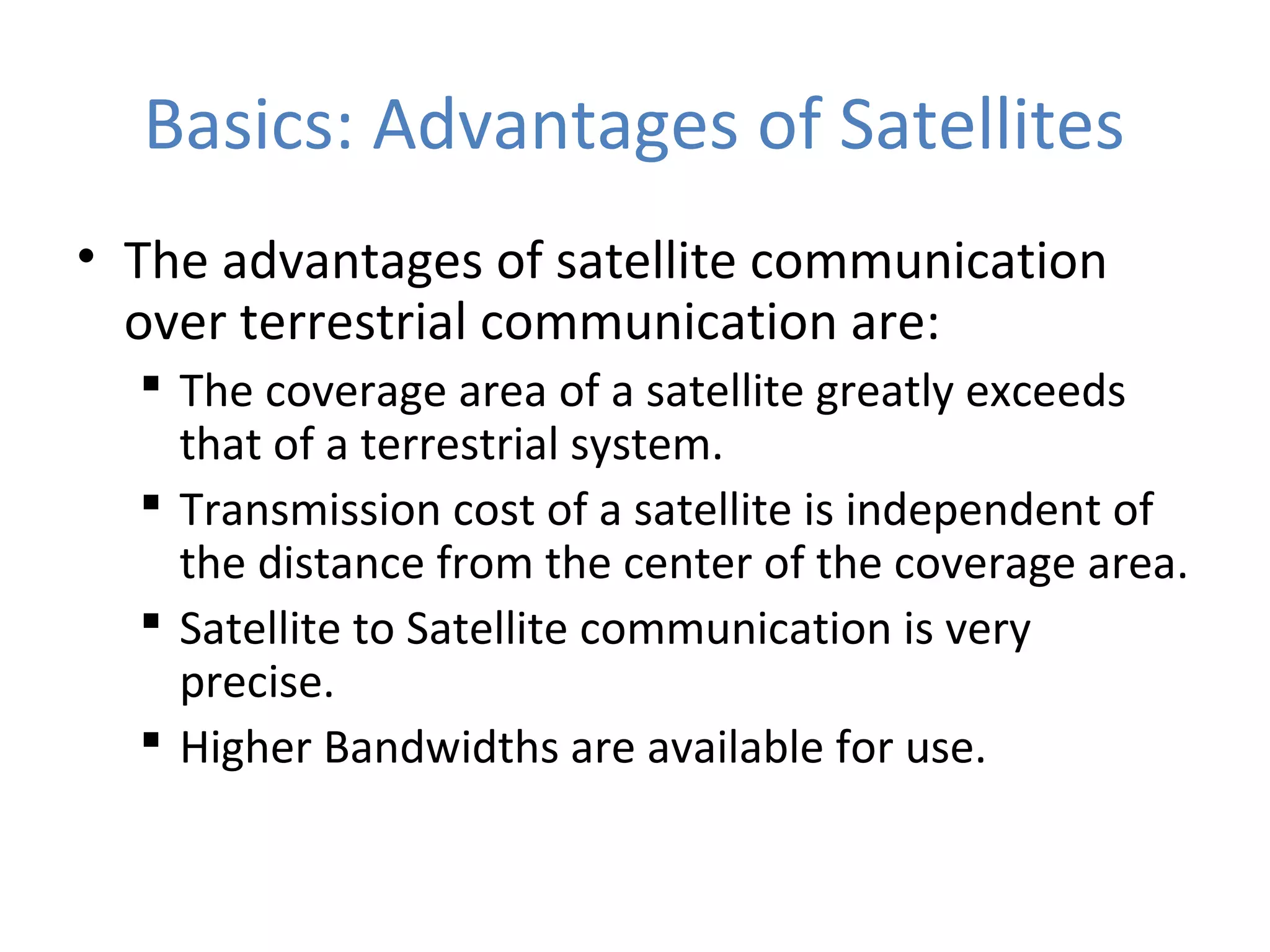 Basics: Advantages of Satellites

• The advantages of satellite communication over terrestrial communication are:

▪ The coverage area of a satellite greatly exceeds that of a terrestrial system.

▪ Transmission cost of a satellite is independent of the distance from the center of the coverage area.

▪ Satellite to Satellite communication is very precise.

▪ Higher Bandwidths are available for use.